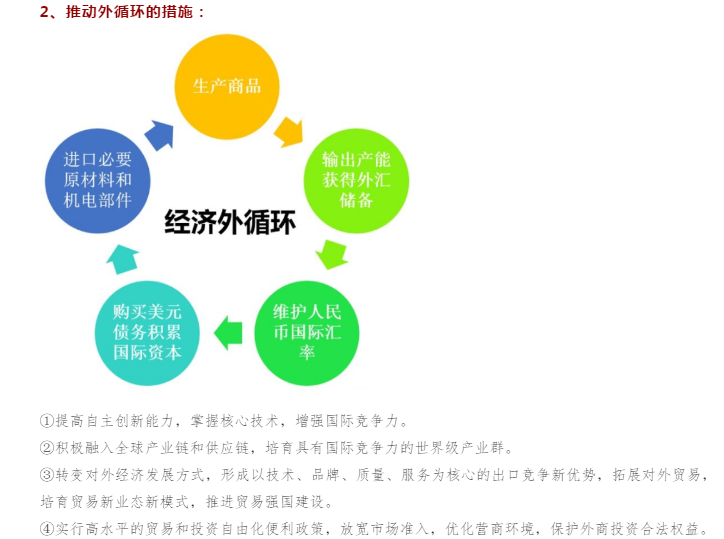 2、推动外循环的措施：

生产商品

输出产能获得外汇储备

维护人民币国际汇率

购买美元债务积累国际资本

进口必要原材料和机电部件

经济外循环

①提高自主创新能力，掌握核心技术，增强国际竞争力。

②积极融入全球产业链和供应链，培育具有国际竞争力的世界级产业群。

③转变对外经济发展方式，形成以技术、品牌、质量、服务为核心的出口竞争新优势，拓展对外贸易，培育贸易新业态新模式，推进贸易强国建设。

④实行高水平的贸易和投资自由化便利政策，放宽市场准入，优化营商环境，保护外商投资合法权益。